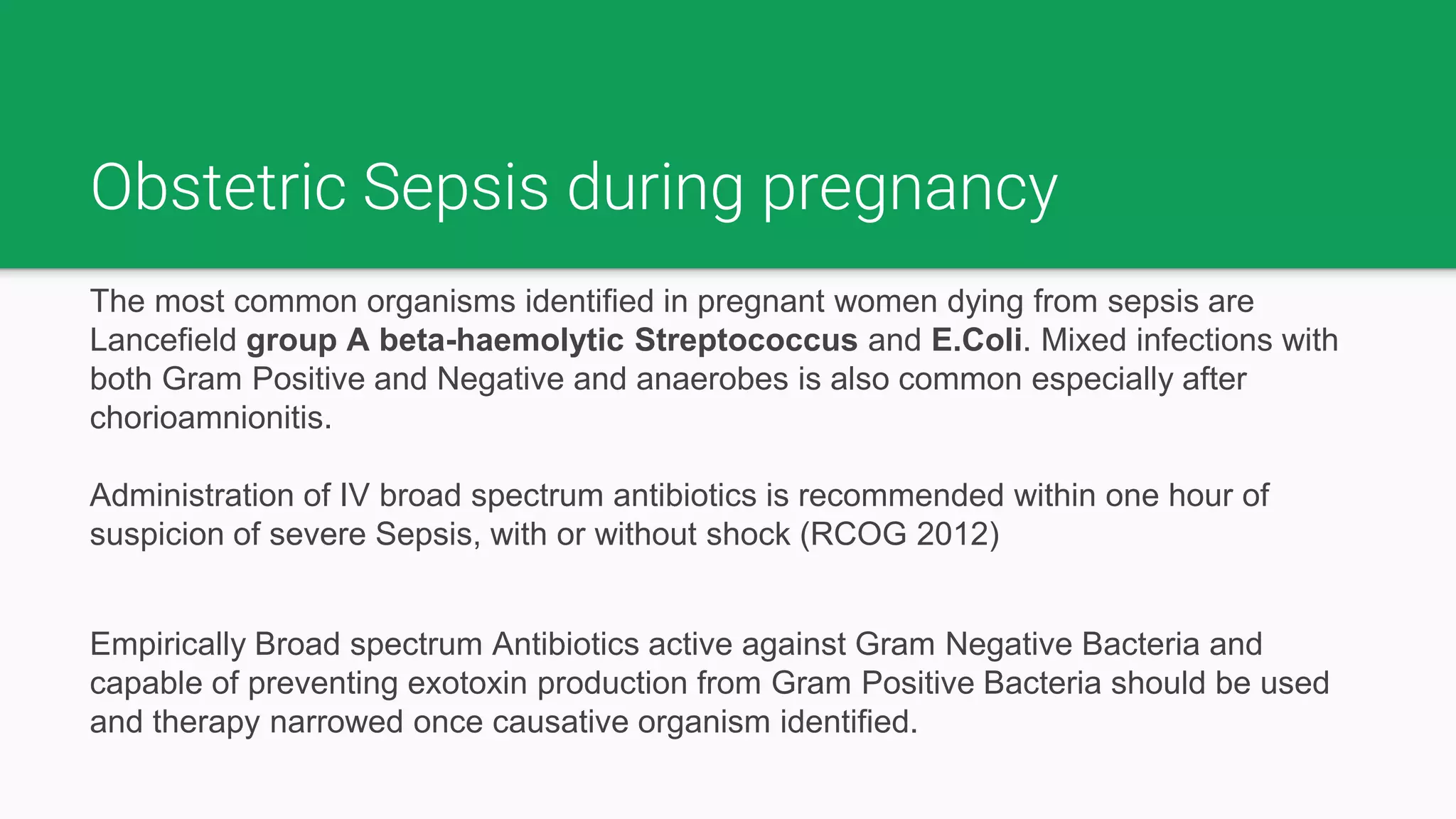 Obstetric Sepsis during pregnancy

The most common organisms identified in pregnant women dying from sepsis are Lancefield group A beta-haemolytic Streptococcus and E.Coli. Mixed infections with both Gram Positive and Negative and anaerobes is also common especially after chorioamnionitis.

Administration of IV broad spectrum antibiotics is recommended within one hour of suspicion of severe Sepsis, with or without shock (RCOG 2012)

Empirically Broad spectrum Antibiotics active against Gram Negative Bacteria and capable of preventing exotoxin production from Gram Positive Bacteria should be used and therapy narrowed once causative organism identified.